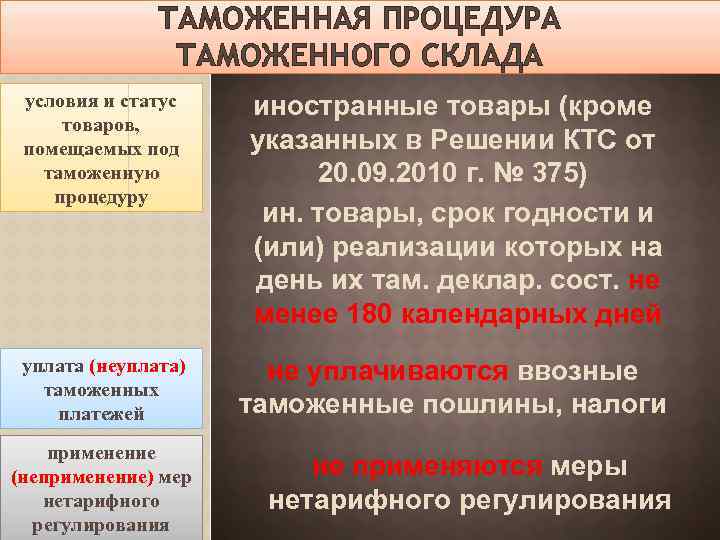 ТАМОЖЕННАЯ ПРОЦЕДУРА ТАМОЖЕННОГО СКЛАДА

условия и статус товаров, помещаемых под таможенную процедуру

иностранные товары (кроме указанных в Решении КТС от 20.09.2010 г. № 375)

ин. товары, срок годности и (или) реализации которых на день их там. деклар. сост. не менее 180 календарных дней

уплата (неуплата) таможенных платежей

не уплачиваются ввозные таможенные пошлины, налоги

применение (неприменение) мер нетарифного регулирования

не применяются меры нетарифного регулирования